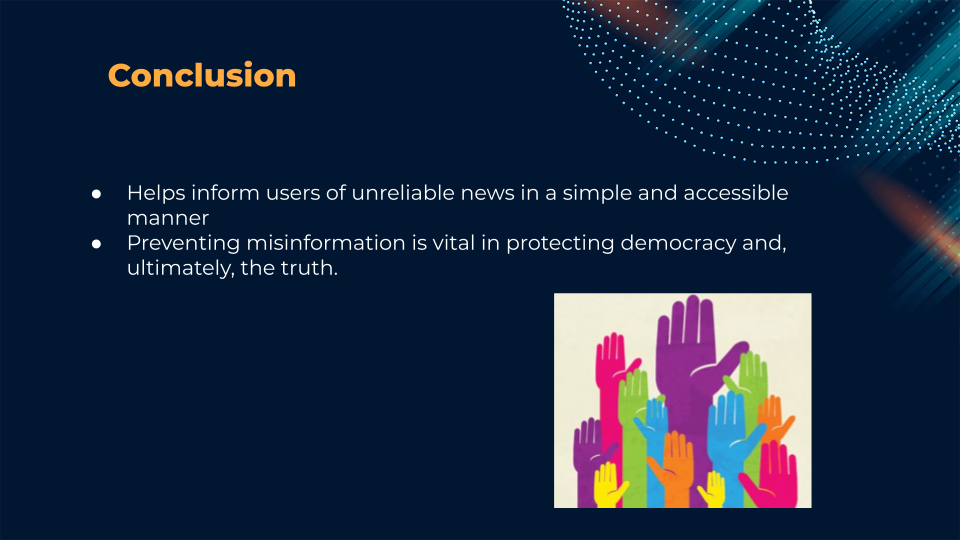 Conclusion

● Helps inform users of unreliable news in a simple and accessible manner
● Preventing misinformation is vital in protecting democracy and, ultimately, the truth.